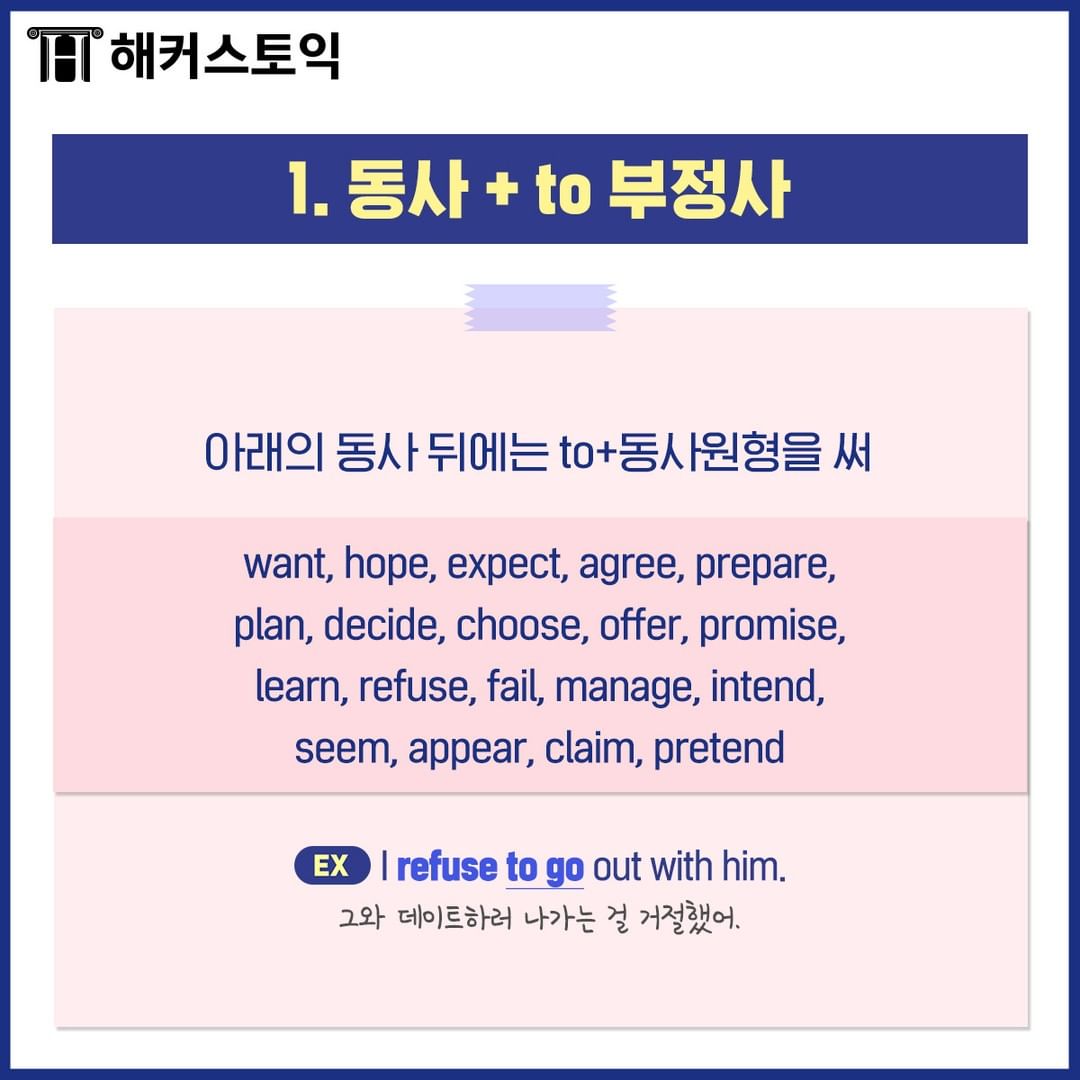 해커스토익

1. 동사 + to 부정사

아래의 동사 뒤에는 to+동사원형을 써

want, hope, expect, agree, prepare, plan, decide, choose, offer, promise, learn, refuse, fail, manage, intend, seem, appear, claim, pretend

EX I refuse to go out with him.
그와 데이트하러 나가는 걸 거절했어.